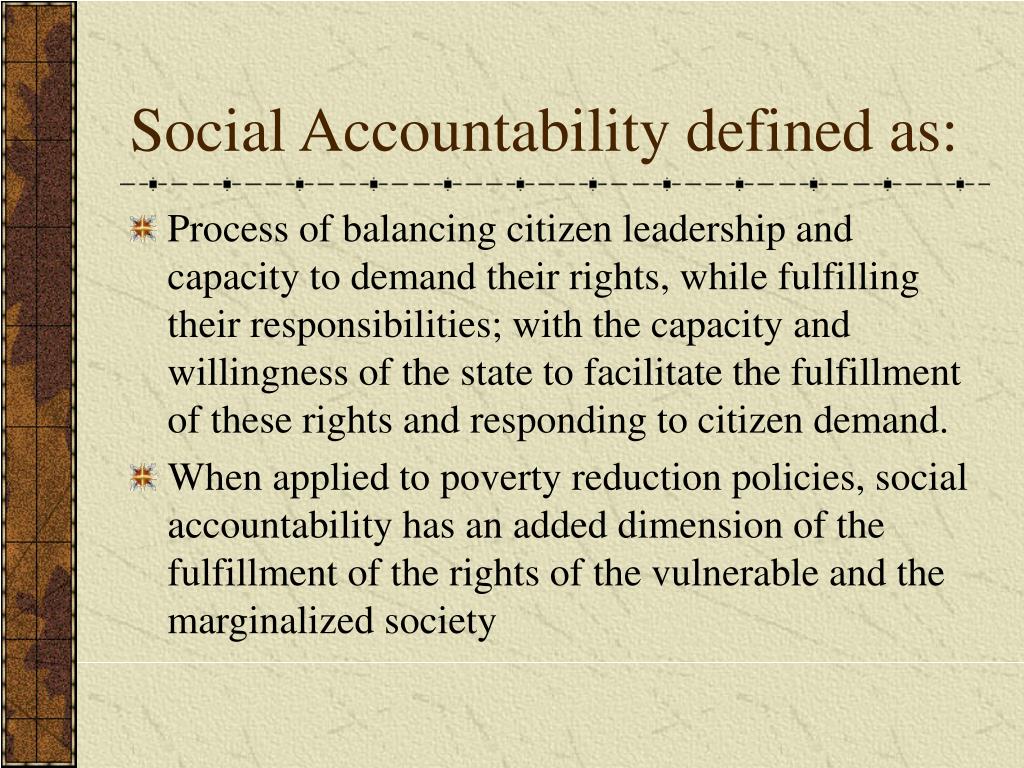 Social Accountability defined as:

Process of balancing citizen leadership and capacity to demand their rights, while fulfilling their responsibilities; with the capacity and willingness of the state to facilitate the fulfillment of these rights and responding to citizen demand.

When applied to poverty reduction policies, social accountability has an added dimension of the fulfillment of the rights of the vulnerable and the marginalized society